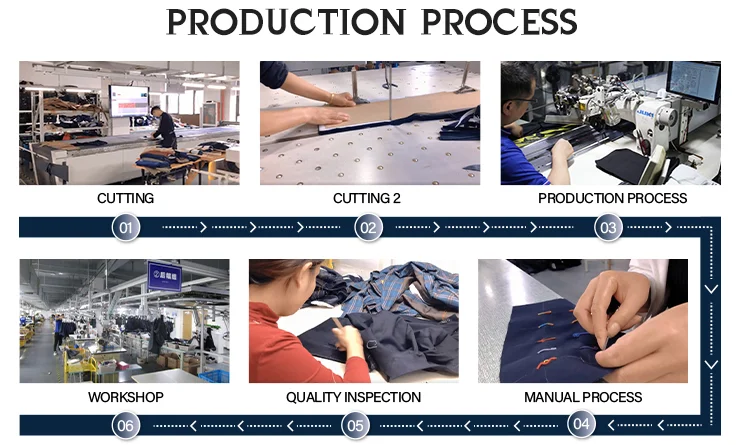 PRODUCTION PROCESS

CUTTING

CUTTING 2

PRODUCTION PROCESS

01

02

03

WORKSHOP

QUALITY INSPECTION

MANUAL PROCESS

06

05

04